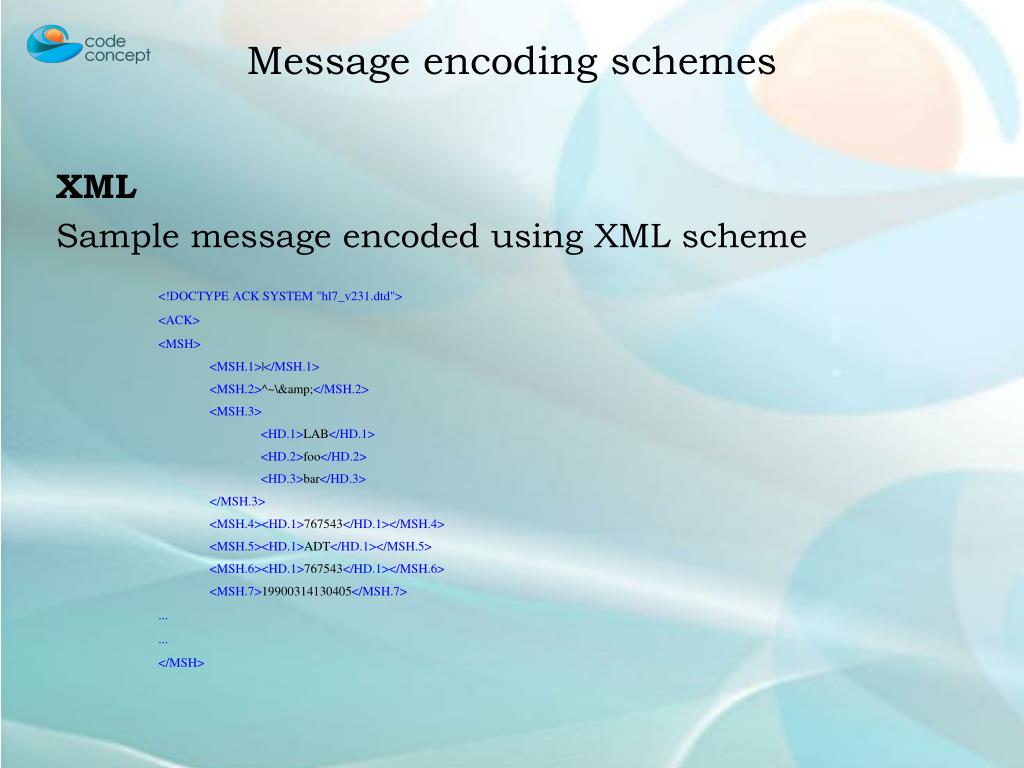 code concept

Message encoding schemes

**XML**

Sample message encoded using XML scheme

<!DOCTYPE ACK SYSTEM "hl7_v231.dtd">
<ACK>
<MSH>
<MSH.1>|</MSH.1>
<MSH.2>^~\&amp;</MSH.2>
<MSH.3>
<HD.1>LAB</HD.1>
<HD.2>foo</HD.2>
<HD.3>bar</HD.3>
</MSH.3>
<MSH.4><HD.1>767543</HD.1></MSH.4>
<MSH.5><HD.1>ADT</HD.1></MSH.5>
<MSH.6><HD.1>767543</HD.1></MSH.6>
<MSH.7>19900314130405</MSH.7>
...
...
</MSH>